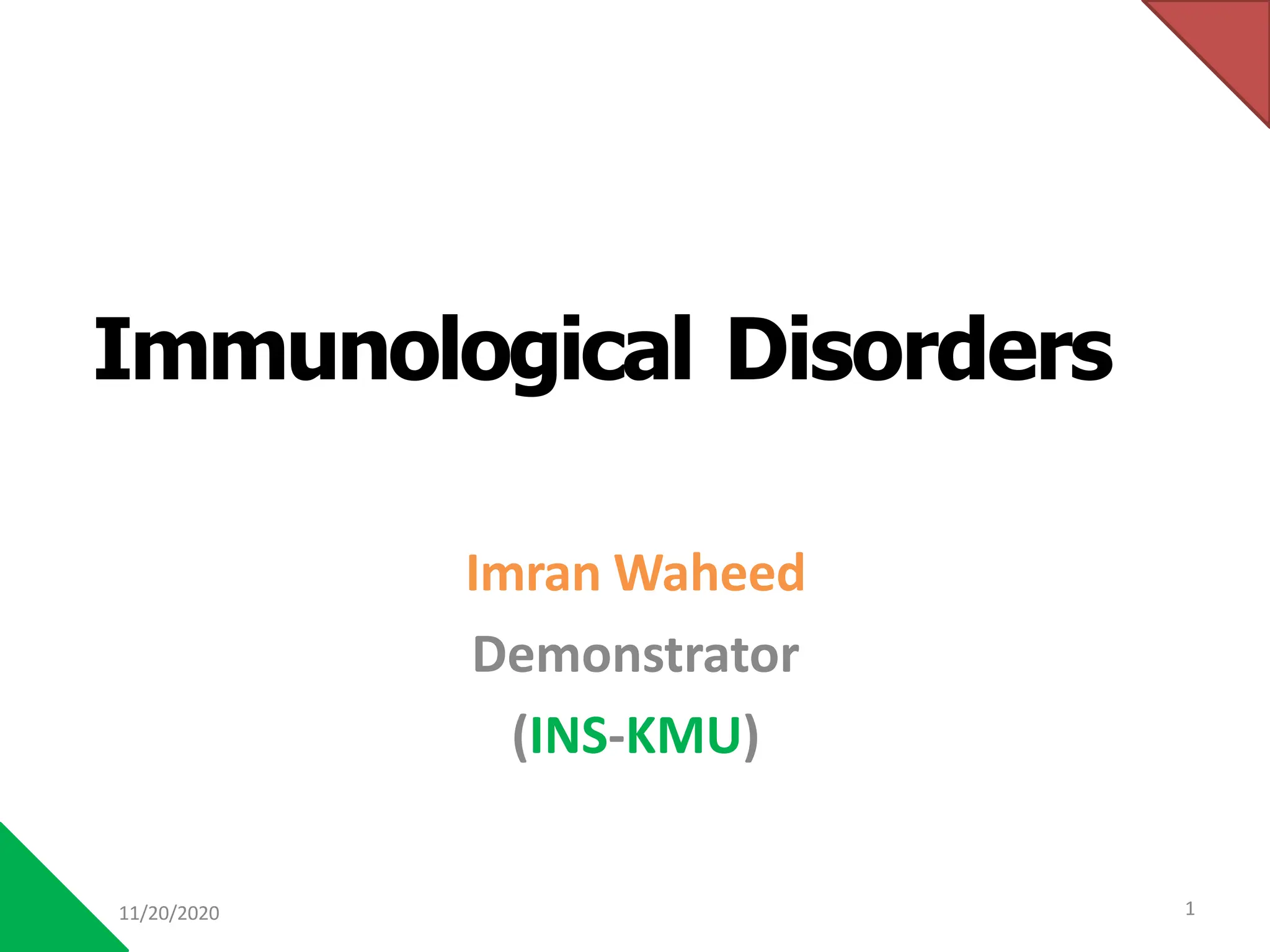 Immunological Disorders

Imran Waheed

Demonstrator

(INS-KMU)

11/20/2020

1